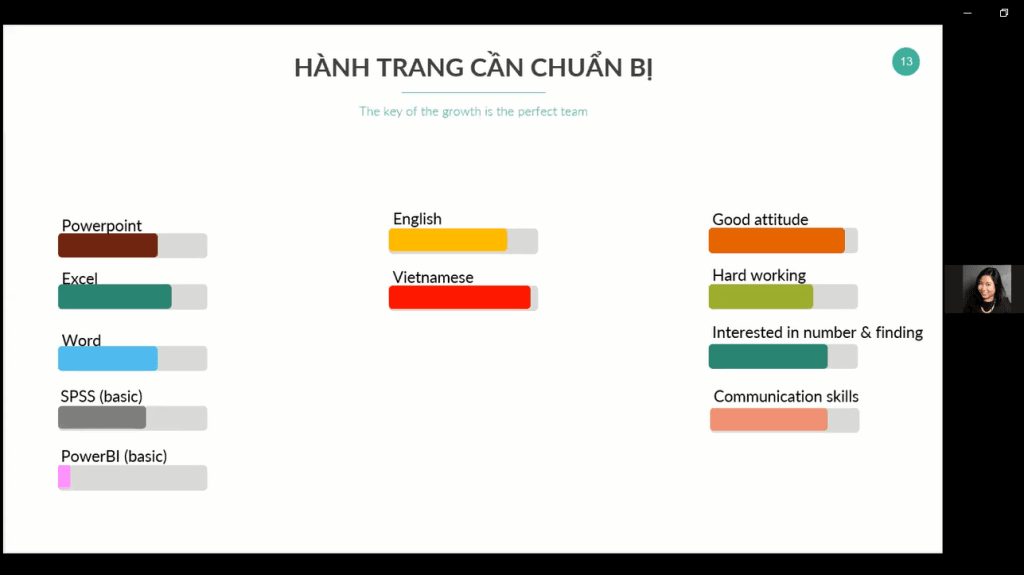 HÀNH TRANG CẦN CHUẨN BỊ

13

The key of the growth is the perfect team

Powerpoint

Excel

Word

SPSS (basic)

PowerBI (basic)

English

Vietnamese

Good attitude

Hard working

Interested in number & finding

Communication skills